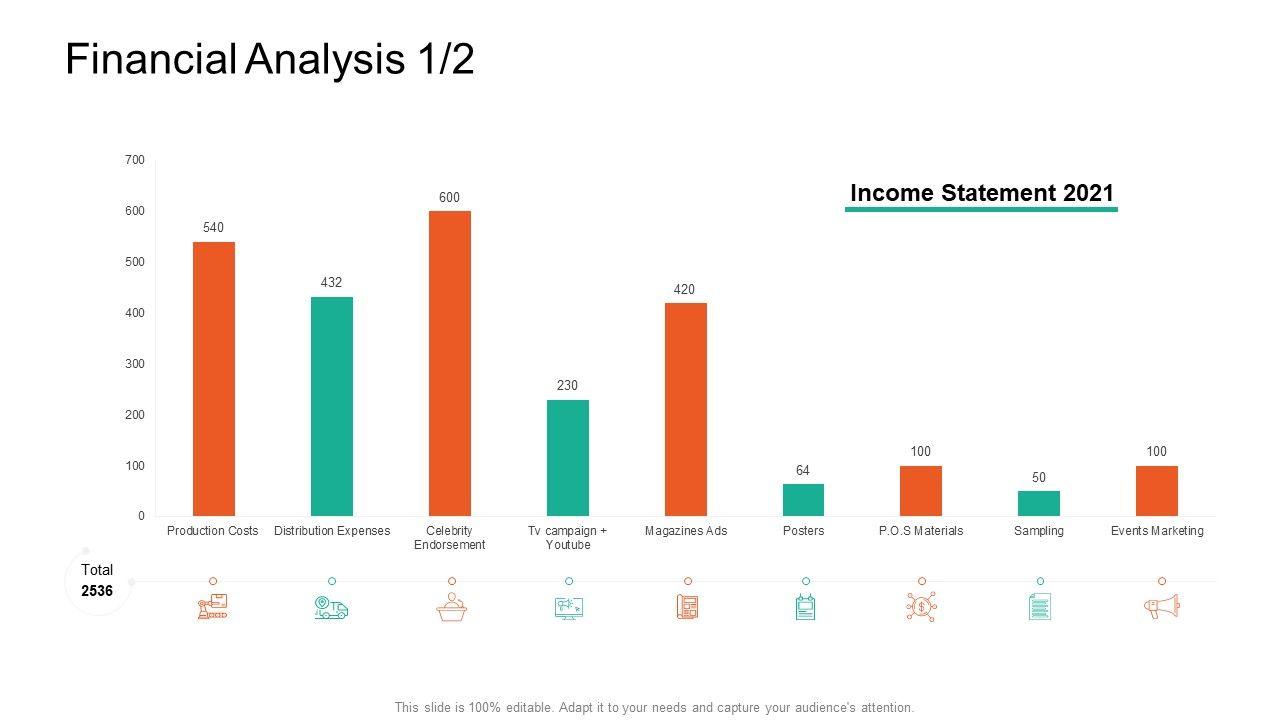 Financial Analysis 1/2

Income Statement 2021

700
600
500
400
300
200
100
0

540
432
600
230
420
64
100
50
100

Production Costs
Distribution Expenses
Celebrity Endorsement
Tv campaign + Youtube
Magazines Ads
Posters
P.O.S Materials
Sampling
Events Marketing

Total
2536

This slide is 100% editable. Adapt it to your needs and capture your audience's attention.